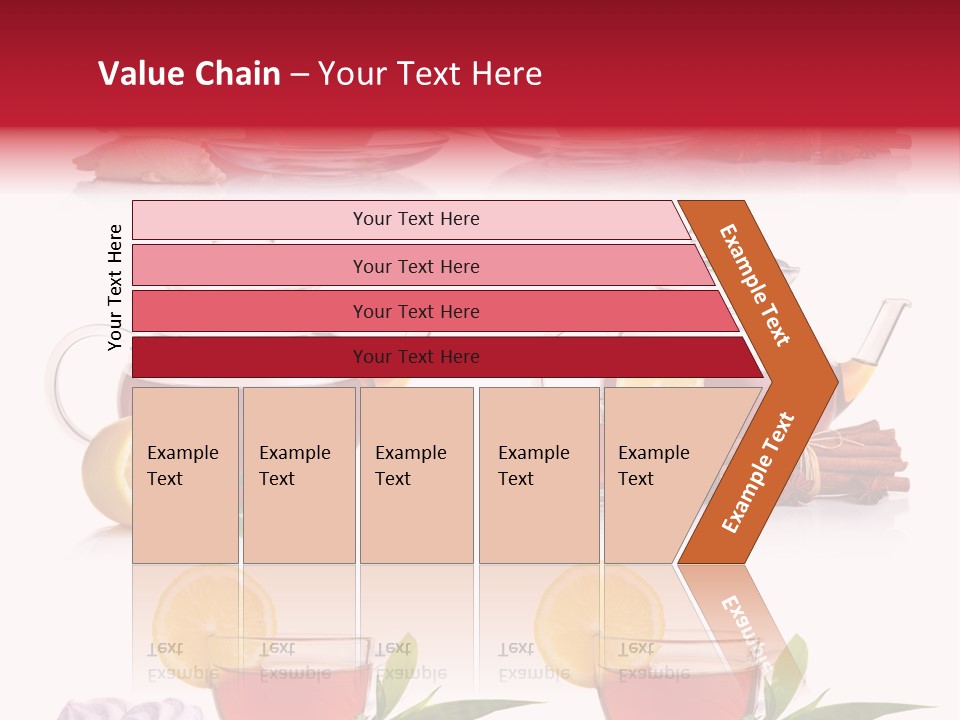 Value Chain – Your Text Here

Your Text Here

Your Text Here

Your Text Here

Your Text Here

Your Text Here

Example Text

Example Text

Example Text

Example Text

Example Text

Example Text

Example Text